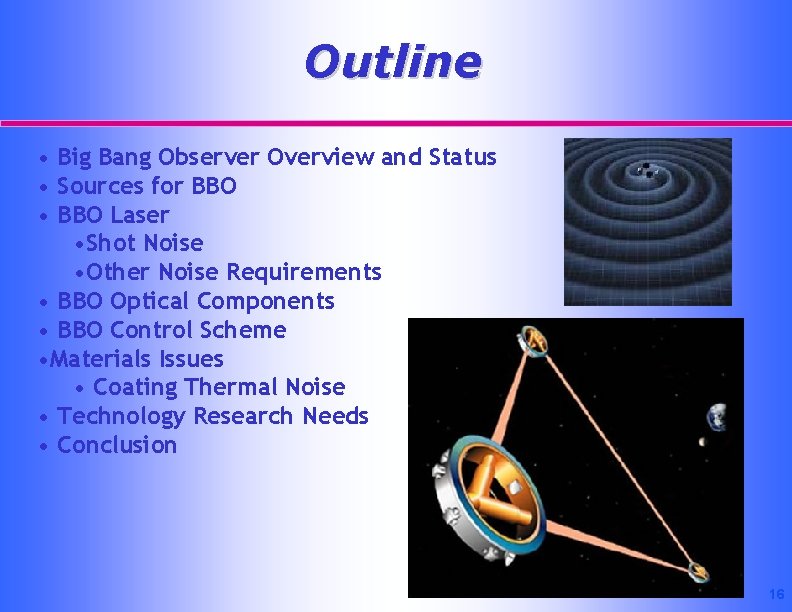 Outline

• Big Bang Observer Overview and Status
• Sources for BBO
• BBO Laser
•Shot Noise
•Other Noise Requirements
• BBO Optical Components
• BBO Control Scheme
•Materials Issues
• Coating Thermal Noise
• Technology Research Needs
• Conclusion

16